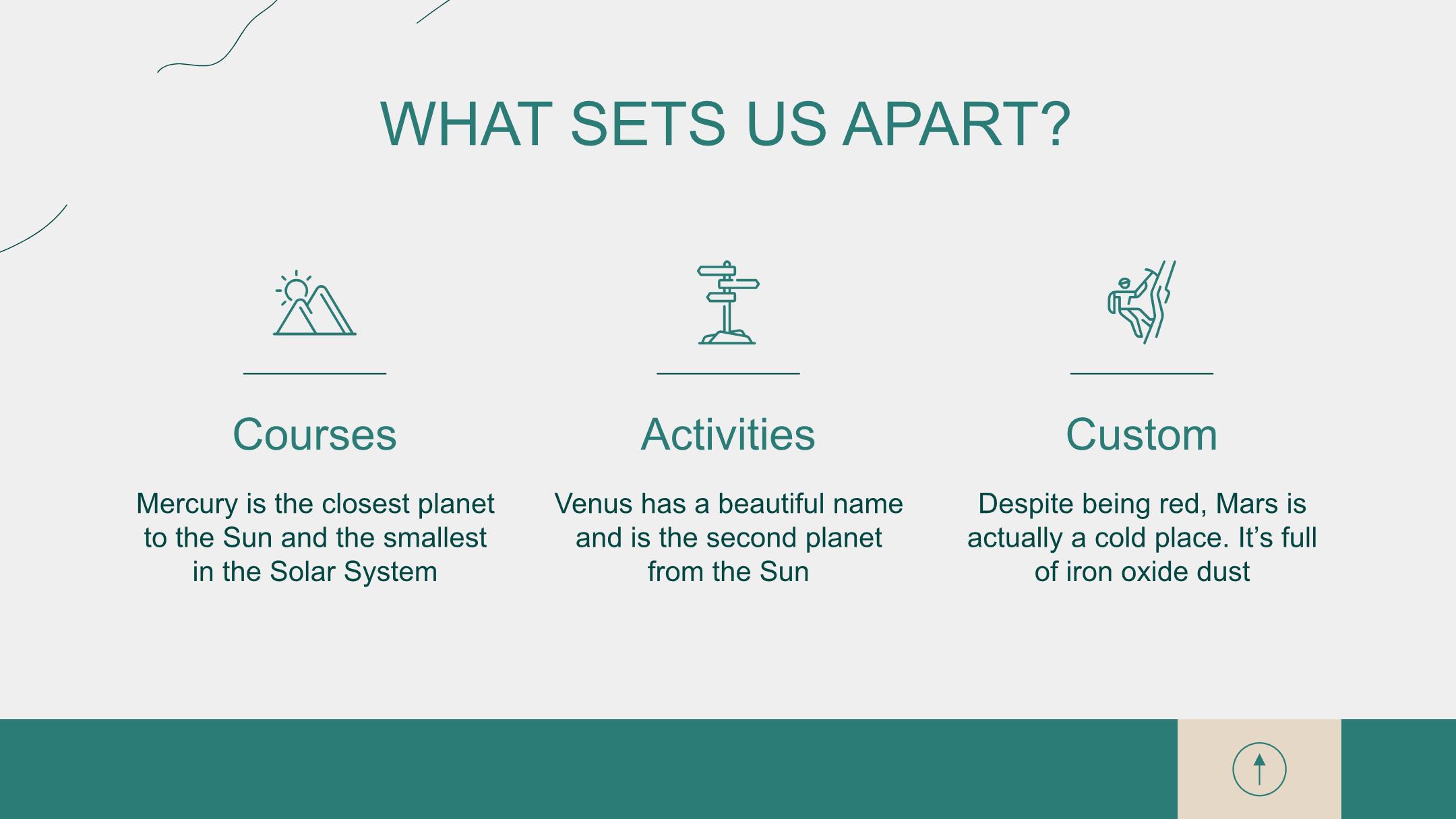 WHAT SETS US APART?

Courses

Mercury is the closest planet to the Sun and the smallest in the Solar System

Activities

Venus has a beautiful name and is the second planet from the Sun

Custom

Despite being red, Mars is actually a cold place. It’s full of iron oxide dust